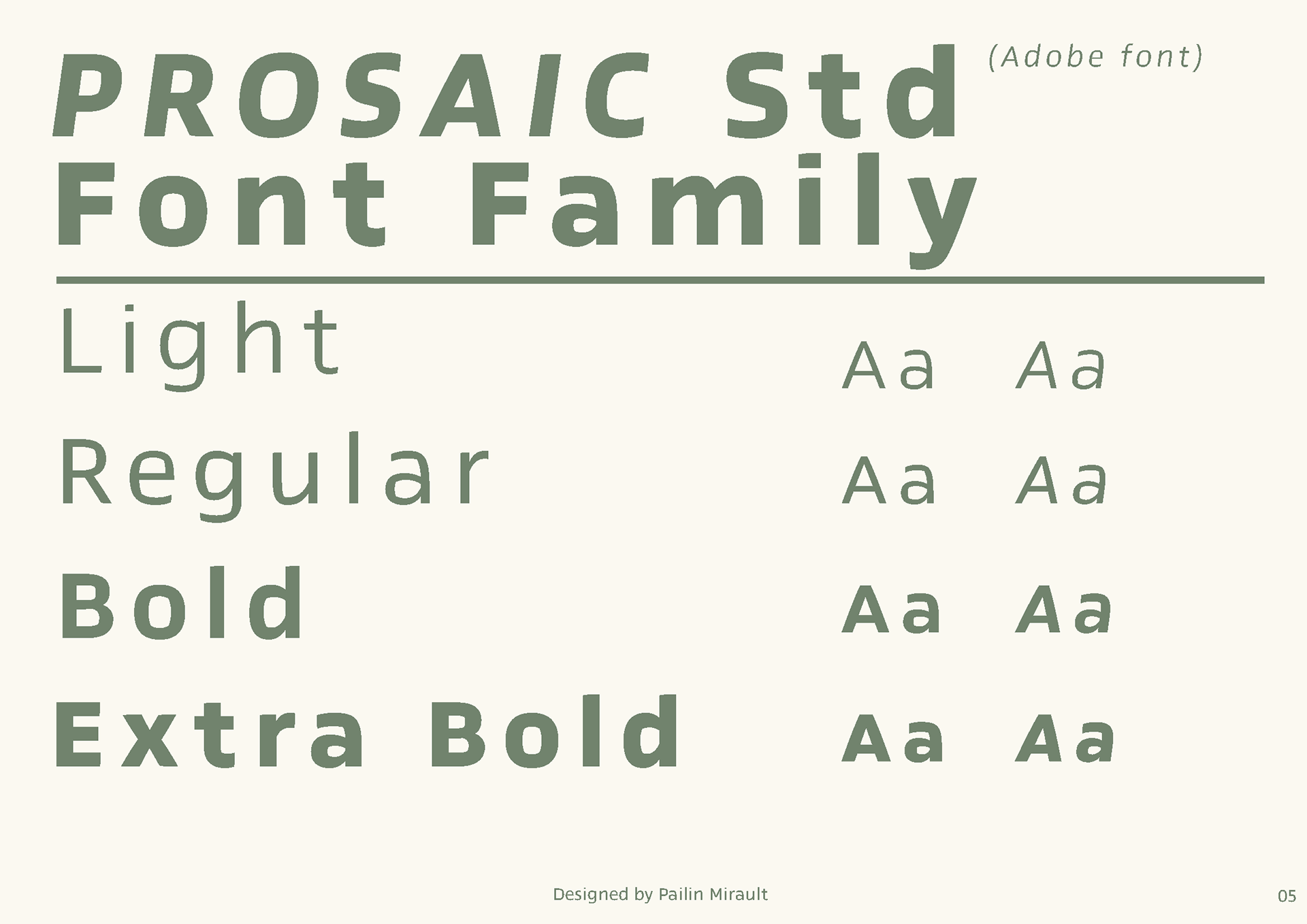 PROSAIC Std (Adobe font)
Font Family

Light Aa Aa

Regular Aa Aa

Bold Aa Aa

Extra Bold Aa Aa

Designed by Pailin Mirault

05